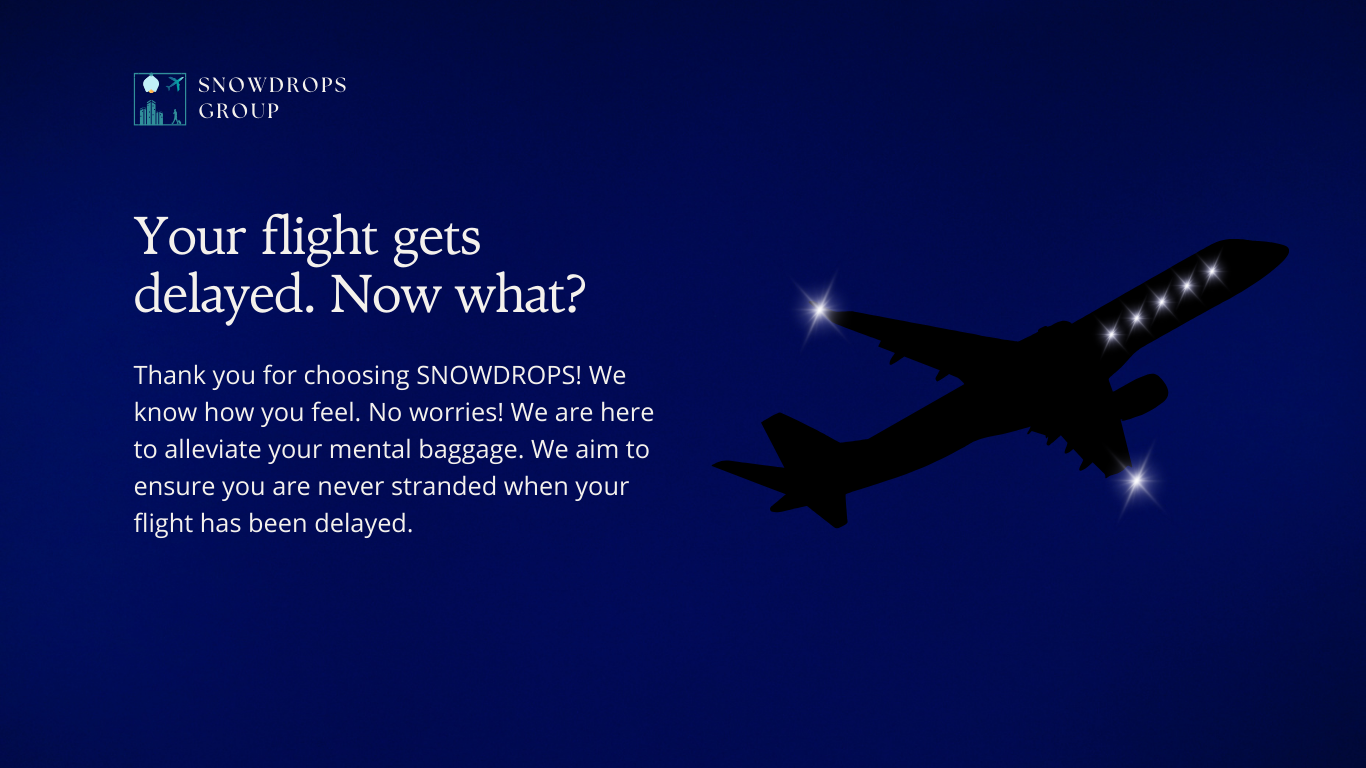 SNOWDROPS
GROUP

Your flight gets delayed. Now what?

Thank you for choosing SNOWDROPS! We know how you feel. No worries! We are here to alleviate your mental baggage. We aim to ensure you are never stranded when your flight has been delayed.